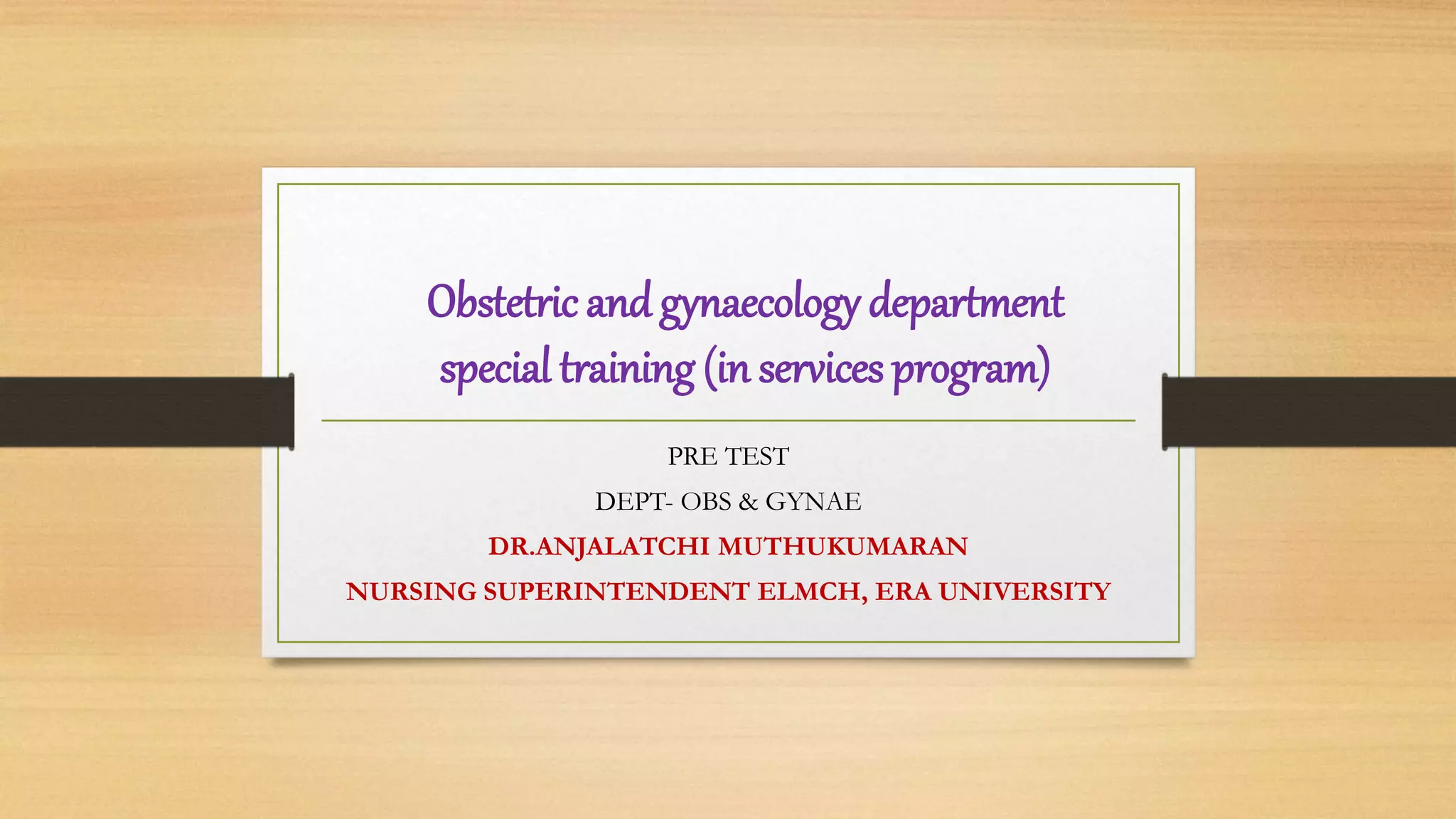 Obstetric and gynaecology department special training (in services program)

PRE TEST

DEPT- OBS & GYNAE

DR.ANJALATCHI MUTHUKUMARAN

NURSING SUPERINTENDENT ELMCH, ERA UNIVERSITY